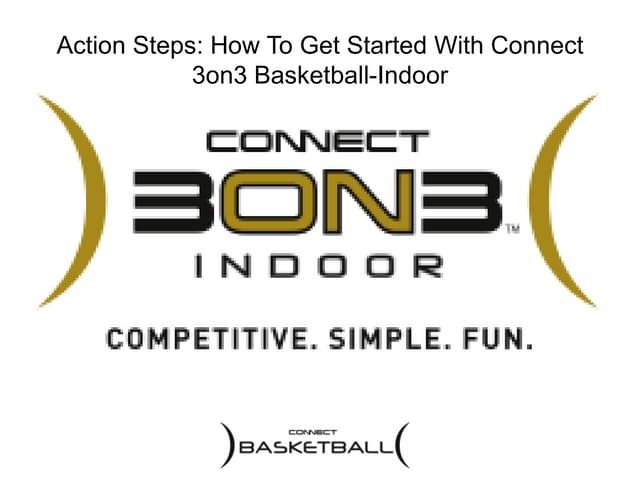 Action Steps: How To Get Started With Connect 3on3 Basketball-Indoor

CONNECT
3ON3™
INDOOR

COMPETITIVE. SIMPLE. FUN.

CONNECT
BASKETBALL